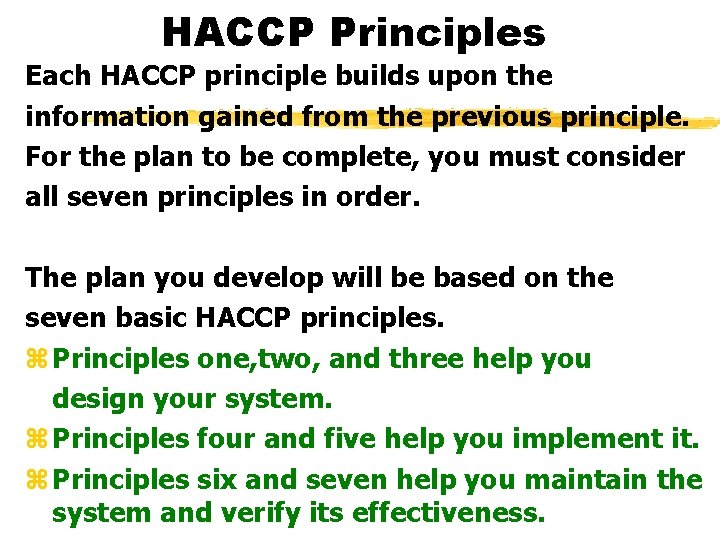 HACCP Principles

Each HACCP principle builds upon the information gained from the previous principle. For the plan to be complete, you must consider all seven principles in order.

The plan you develop will be based on the seven basic HACCP principles.

⌘ Principles one,two, and three help you design your system.

⌘ Principles four and five help you implement it.

⌘ Principles six and seven help you maintain the system and verify its effectiveness.